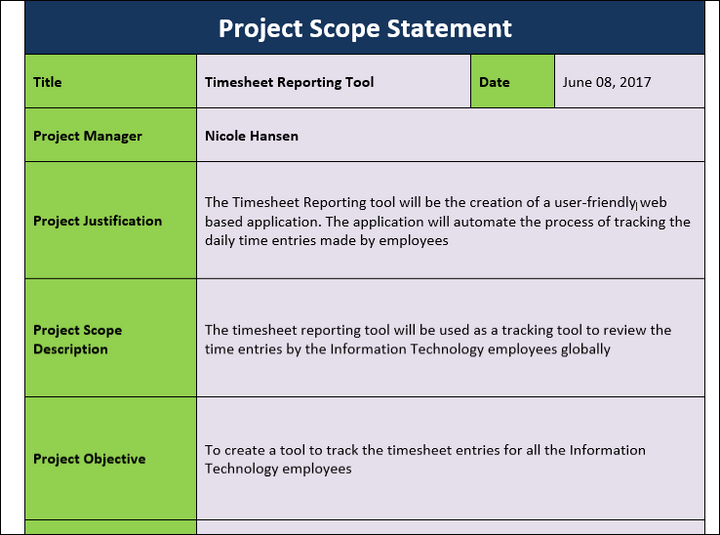 Project Scope Statement

| Title | Timesheet Reporting Tool | Date | June 08, 2017 |
|---|---|---|---|
| Project Manager | Nicole Hansen | | |
| Project Justification | The Timesheet Reporting tool will be the creation of a user-friendly web based application. The application will automate the process of tracking the daily time entries made by employees | | |
| Project Scope Description | The timesheet reporting tool will be used as a tracking tool to review the time entries by the Information Technology employees globally | | |
| Project Objective | To create a tool to track the timesheet entries for all the Information Technology employees | | |